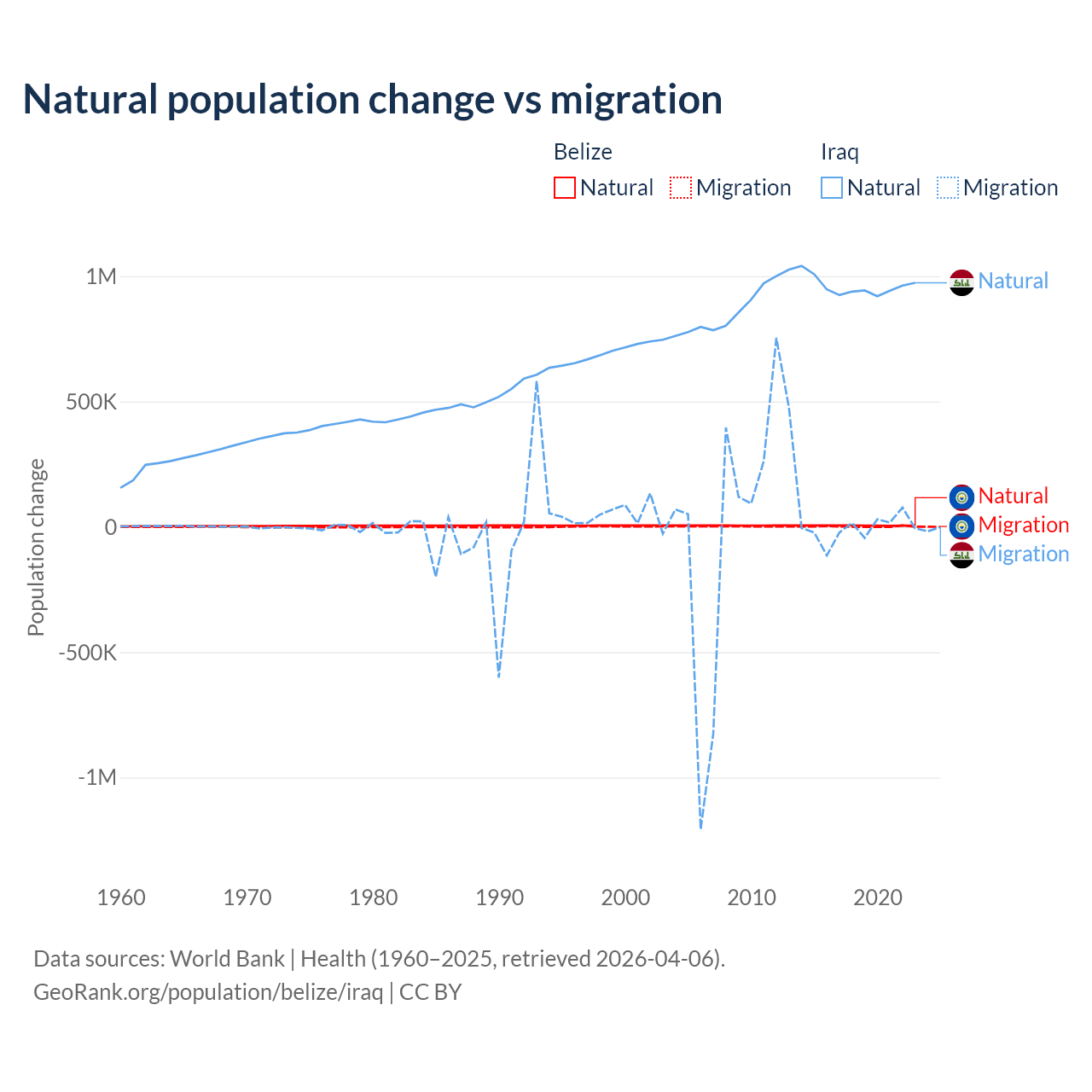 Natural population change vs migration

Belize
Natural
Migration

Iraq
Natural
Migration

1M
500K
0
-500K
-1M

Population change

Natural
Natural
Migration
Migration

1960
1970
1980
1990
2000
2010
2020

Data sources: World Bank | Health (1960–2025, retrieved 2026-04-06).
GeoRank.org/population/belize/iraq | CC BY